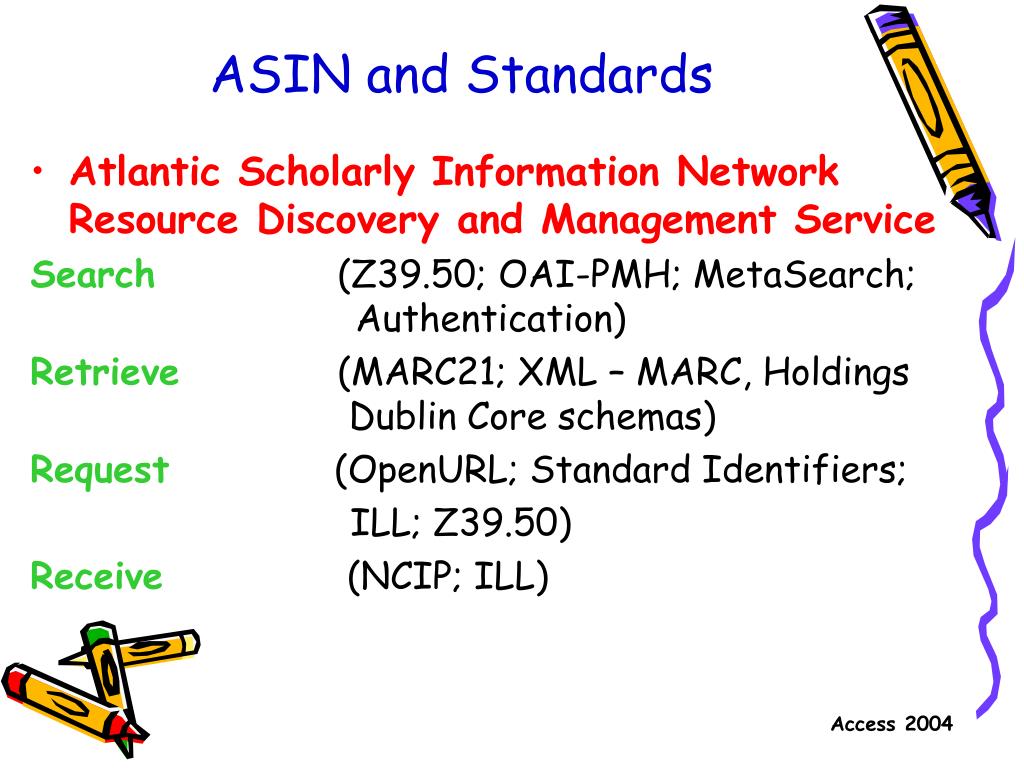 ASIN and Standards

• Atlantic Scholarly Information Network Resource Discovery and Management Service

Search (Z39.50; OAI-PMH; MetaSearch; Authentication)

Retrieve (MARC21; XML – MARC, Holdings Dublin Core schemas)

Request (OpenURL; Standard Identifiers; ILL; Z39.50)

Receive (NCIP; ILL)

Access 2004